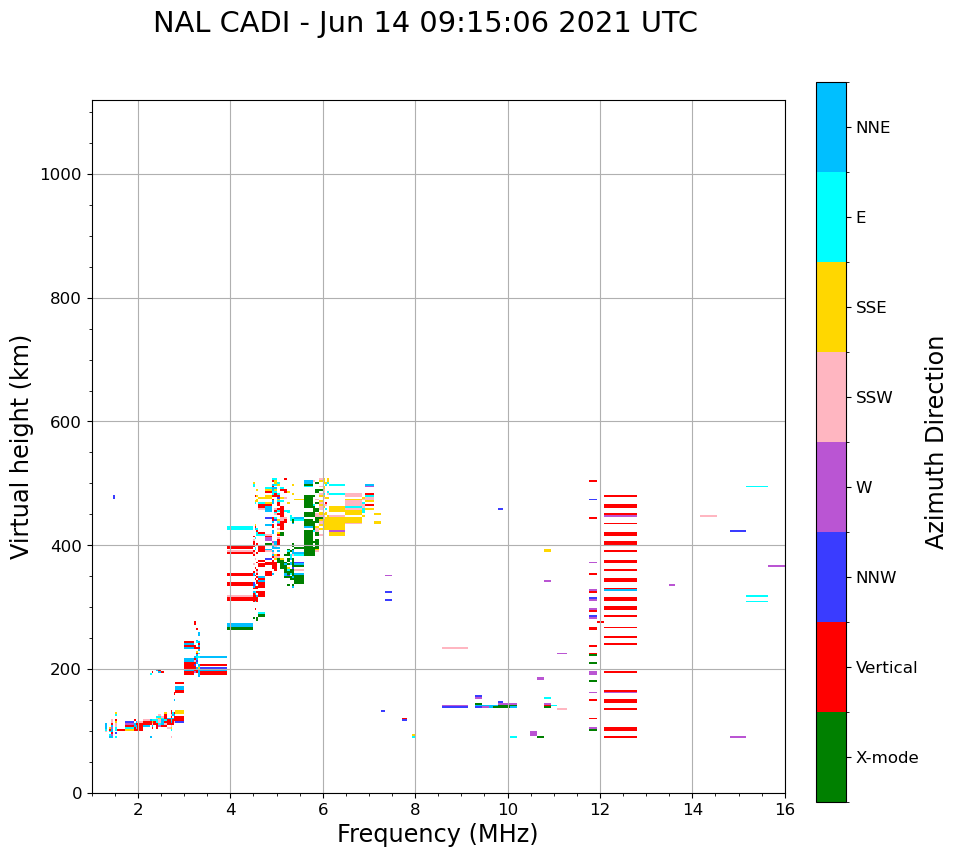 NAL CADI - Jun 14 09:15:06 2021 UTC

Virtual height (km)

1000
800
600
400
200
0

2
4
6
8
10
12
14
16

Frequency (MHz)

NNE
E
SSE
SSW
W
NNW
Vertical
X-mode

Azimuth Direction